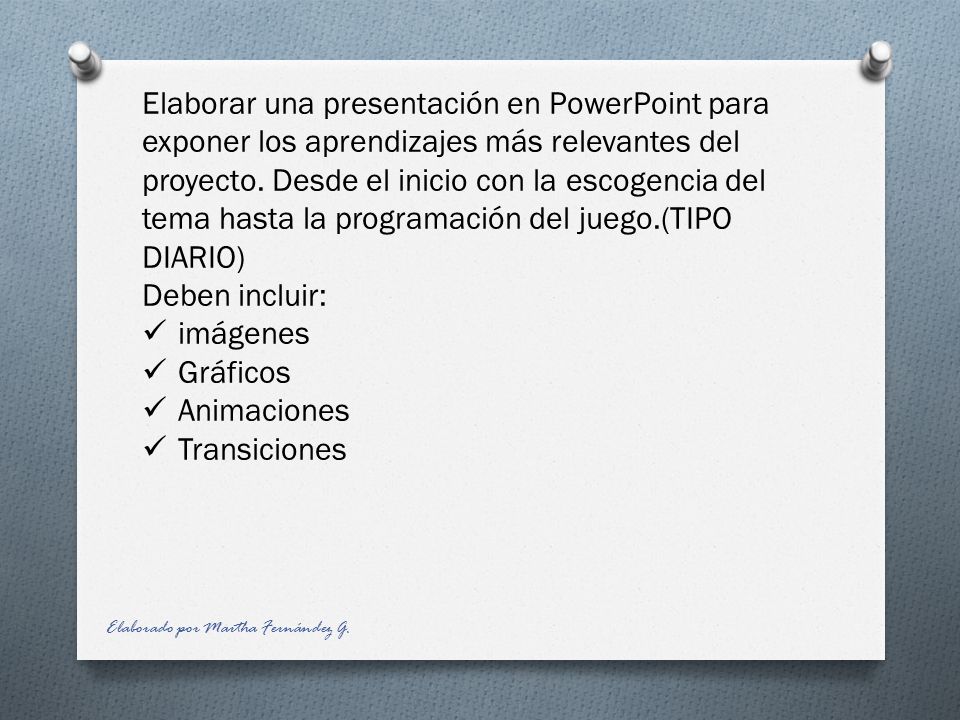 Elaborar una presentación en PowerPoint para exponer los aprendizajes más relevantes del proyecto. Desde el inicio con la escogencia del tema hasta la programación del juego.(TIPO DIARIO)
Deben incluir:
✓ imágenes
✓ Gráficos
✓ Animaciones
✓ Transiciones

Elaborado por Martha Fernández G.